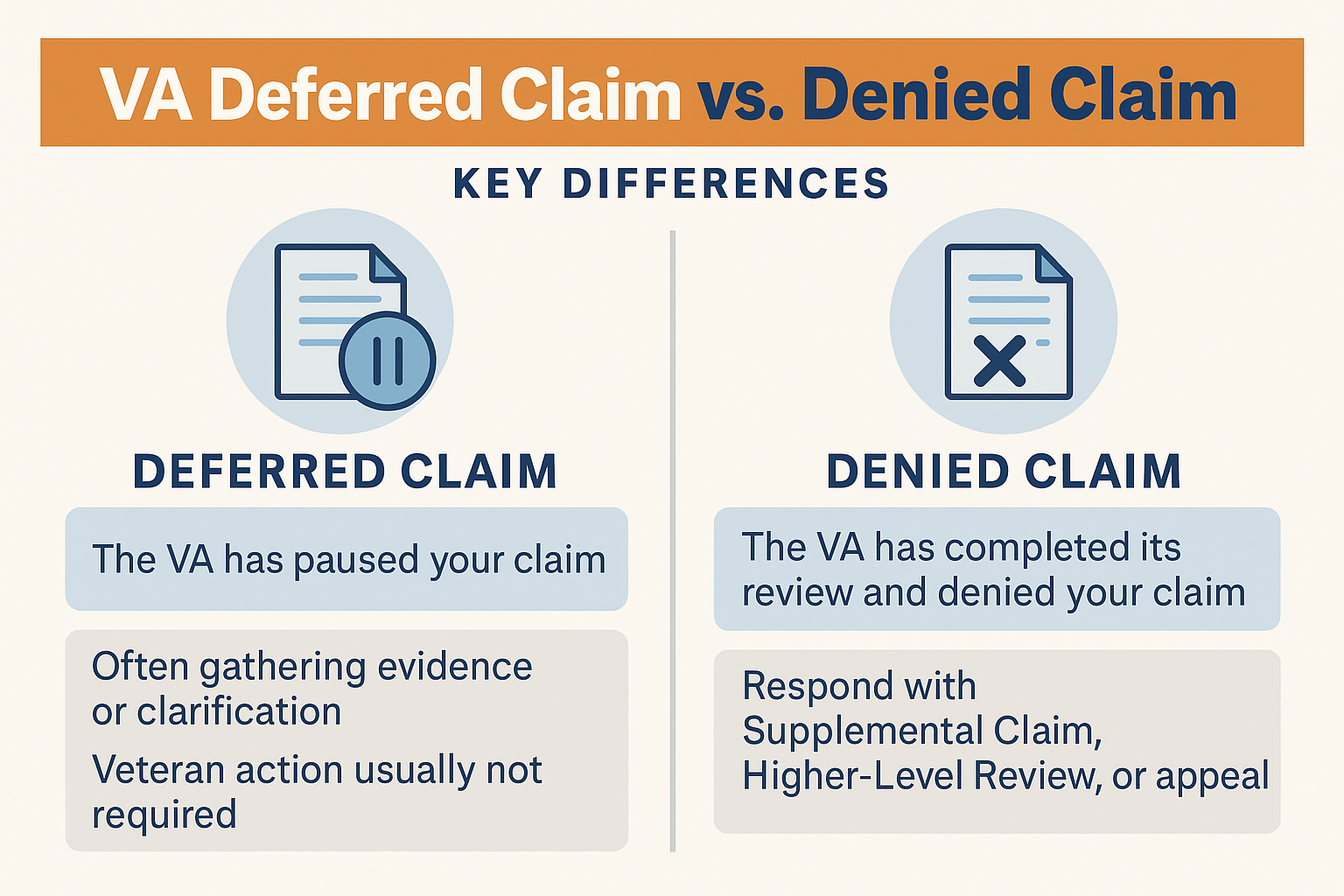 VA Deferred Claim vs. Denied Claim

KEY DIFFERENCES

DEFERRED CLAIM

The VA has paused your claim

Often gathering evidence or clarification

Veteran action usually not required

DENIED CLAIM

The VA has completed its review and denied your claim

Respond with Supplemental Claim, Higher-Level Review, or appeal